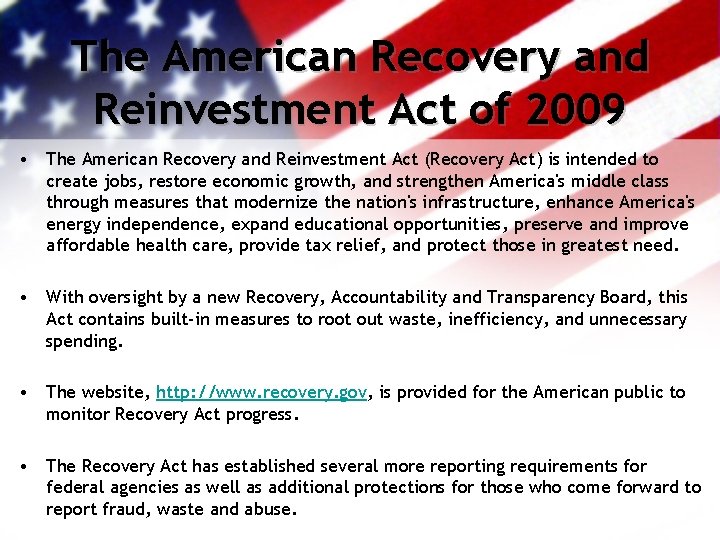 The American Recovery and Reinvestment Act of 2009

• The American Recovery and Reinvestment Act (Recovery Act) is intended to create jobs, restore economic growth, and strengthen America's middle class through measures that modernize the nation's infrastructure, enhance America's energy independence, expand educational opportunities, preserve and improve affordable health care, provide tax relief, and protect those in greatest need.

• With oversight by a new Recovery, Accountability and Transparency Board, this Act contains built-in measures to root out waste, inefficiency, and unnecessary spending.

• The website, http://www.recovery.gov, is provided for the American public to monitor Recovery Act progress.

• The Recovery Act has established several more reporting requirements for federal agencies as well as additional protections for those who come forward to report fraud, waste and abuse.